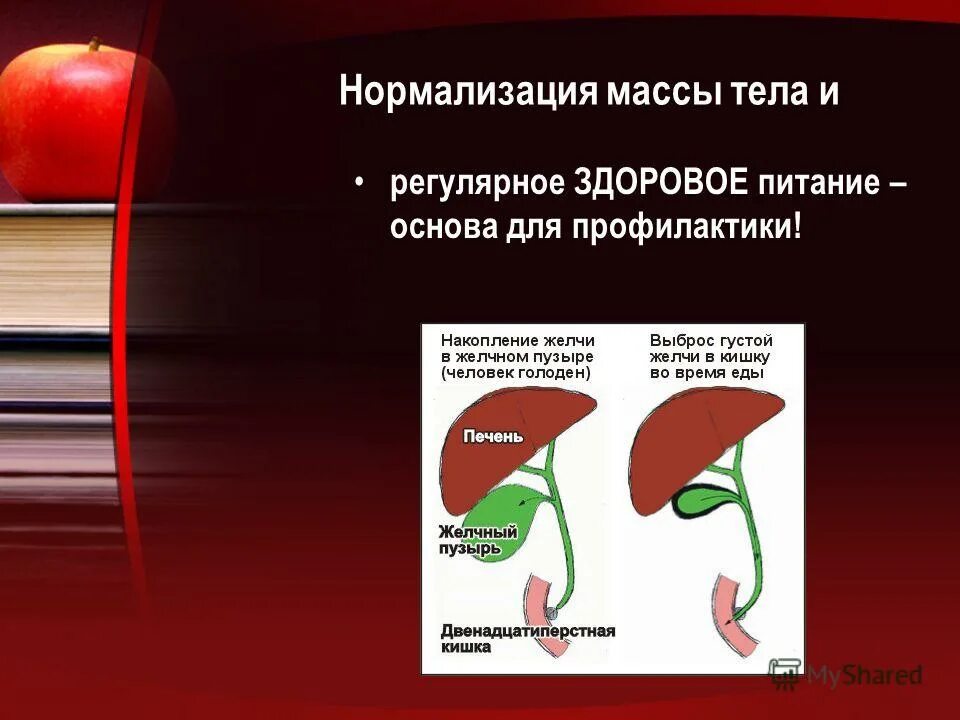 Нормализация массы тела и

• регулярное ЗДОРОВОЕ питание – основа для профилактики!

Накопление желчи в желчном пузыре (человек голоден)

Выброс густой желчи в кишку во время еды

Печень

Желчный пузырь

Двенадцатиперстная кишка

MyShared